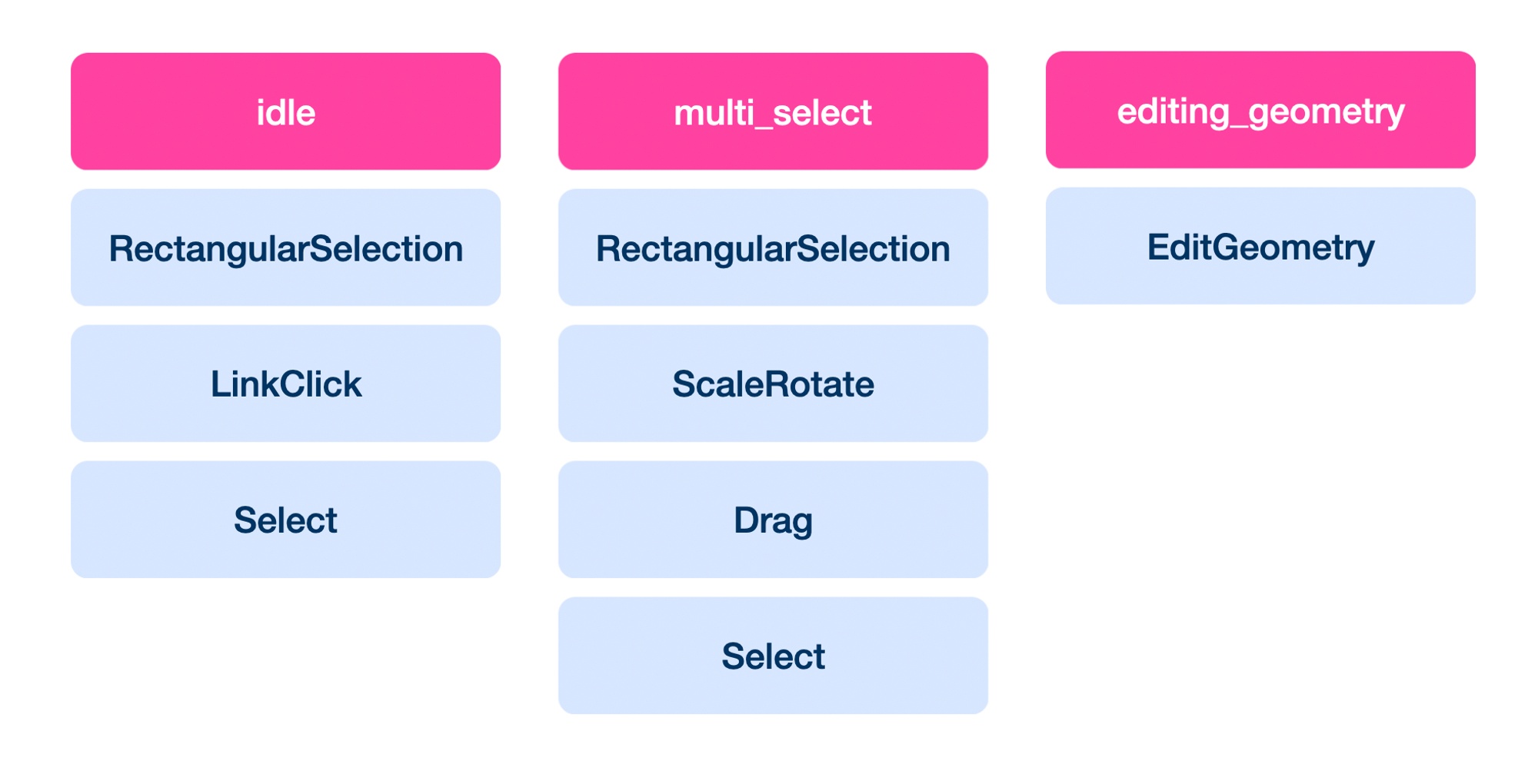 idle

RectangularSelection

LinkClick

Select

multi_select

RectangularSelection

ScaleRotate

Drag

Select

editing_geometry

EditGeometry